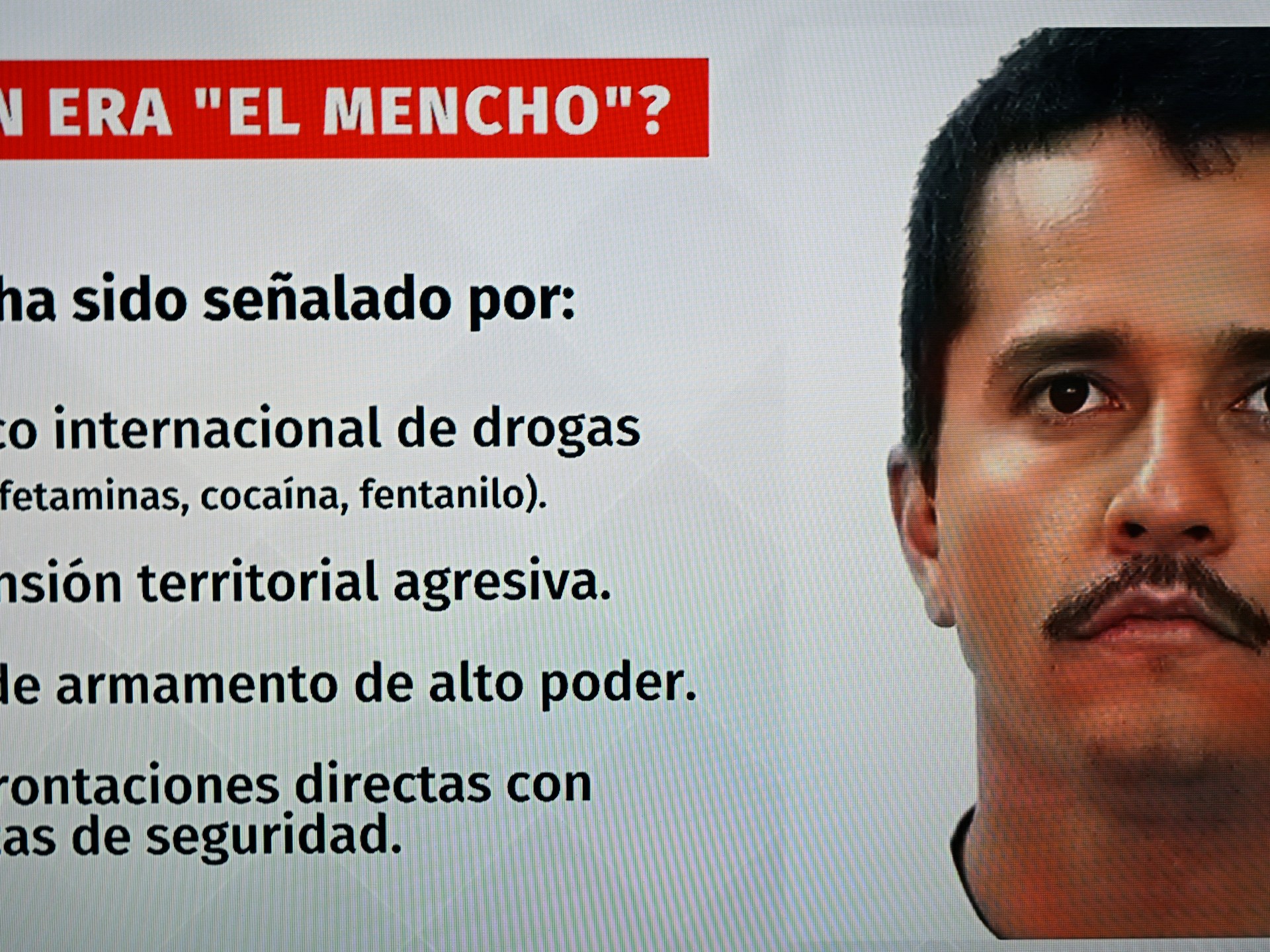 N ERA "EL MENCHO"?

ha sido señalado por:

co internacional de drogas
fetaminas, cocaína, fentanilo).

nsión territorial agresiva.

de armamento de alto poder.

rontaciones directas con
as de seguridad.